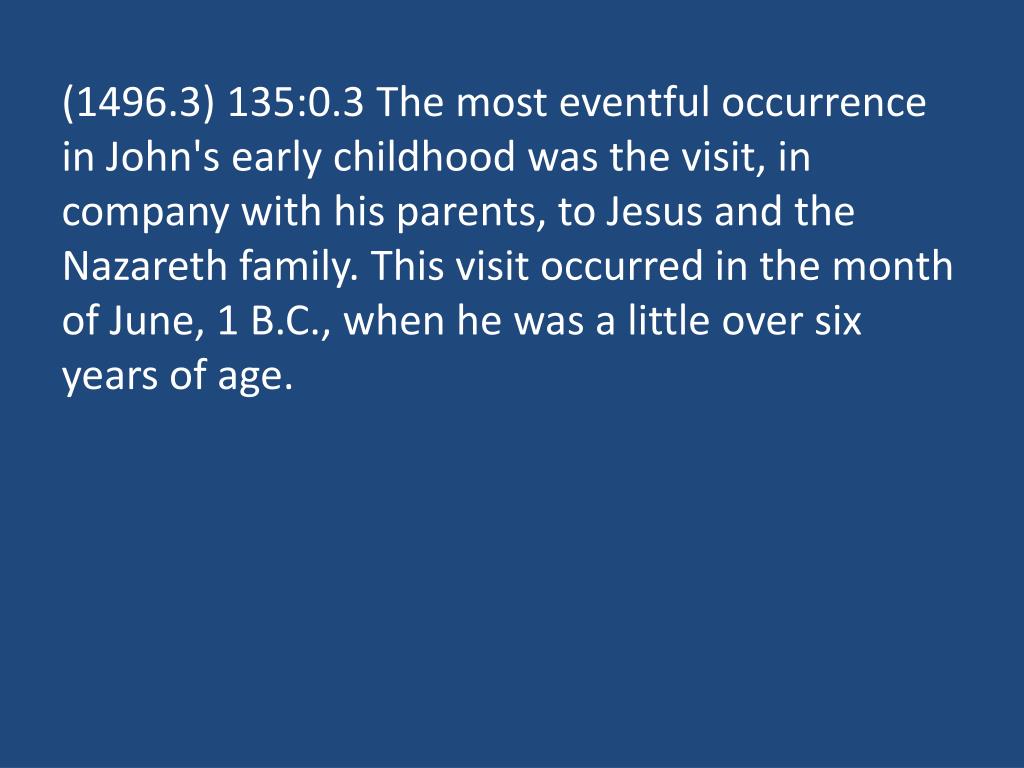 (1496.3) 135:0.3 The most eventful occurrence in John's early childhood was the visit, in company with his parents, to Jesus and the Nazareth family. This visit occurred in the month of June, 1 B.C., when he was a little over six years of age.